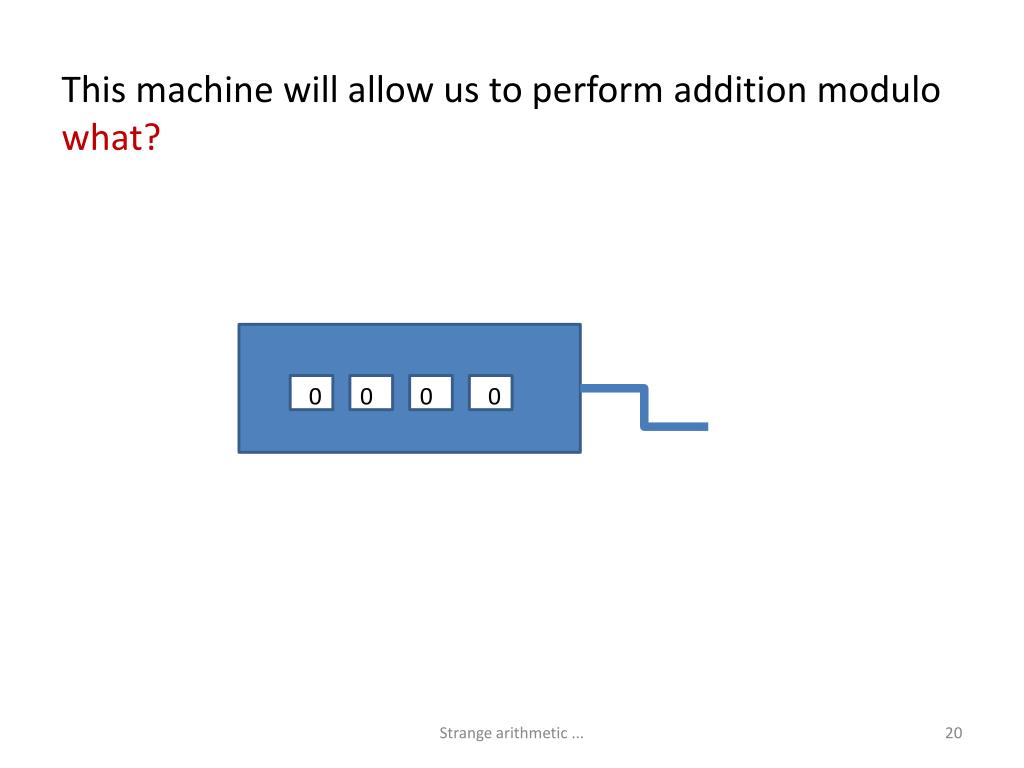 This machine will allow us to perform addition modulo what?

0 0 0 0

Strange arithmetic ...

20